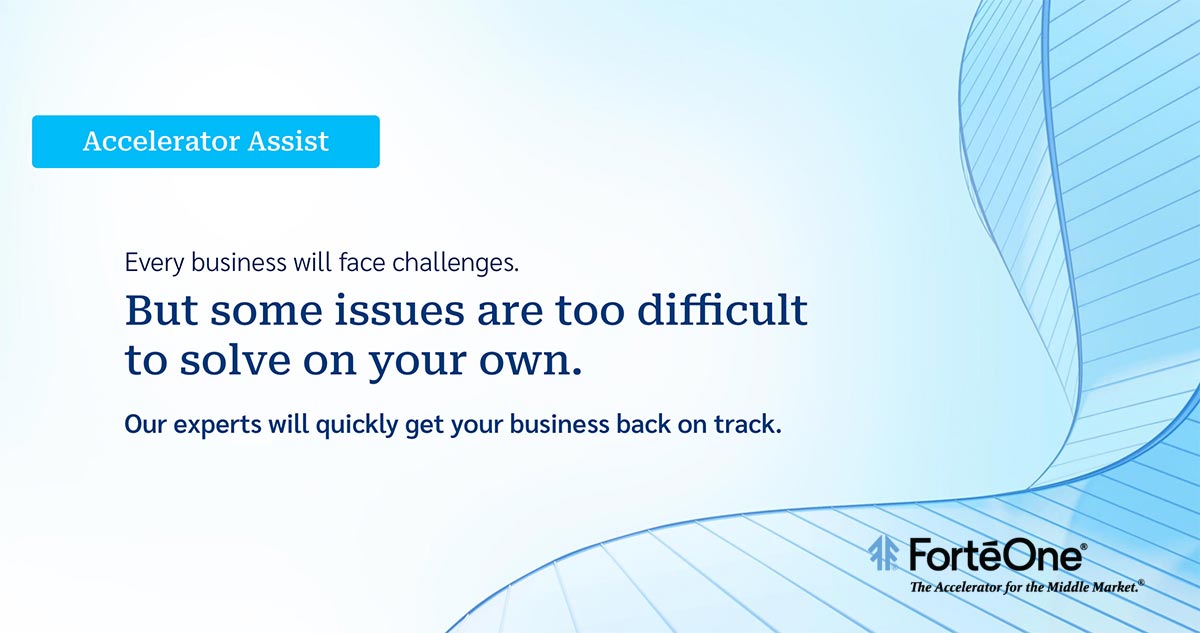 Accelerator Assist

Every business will face challenges.

But some issues are too difficult to solve on your own.

Our experts will quickly get your business back on track.

FortéOne®
The Accelerator for the Middle Market.®